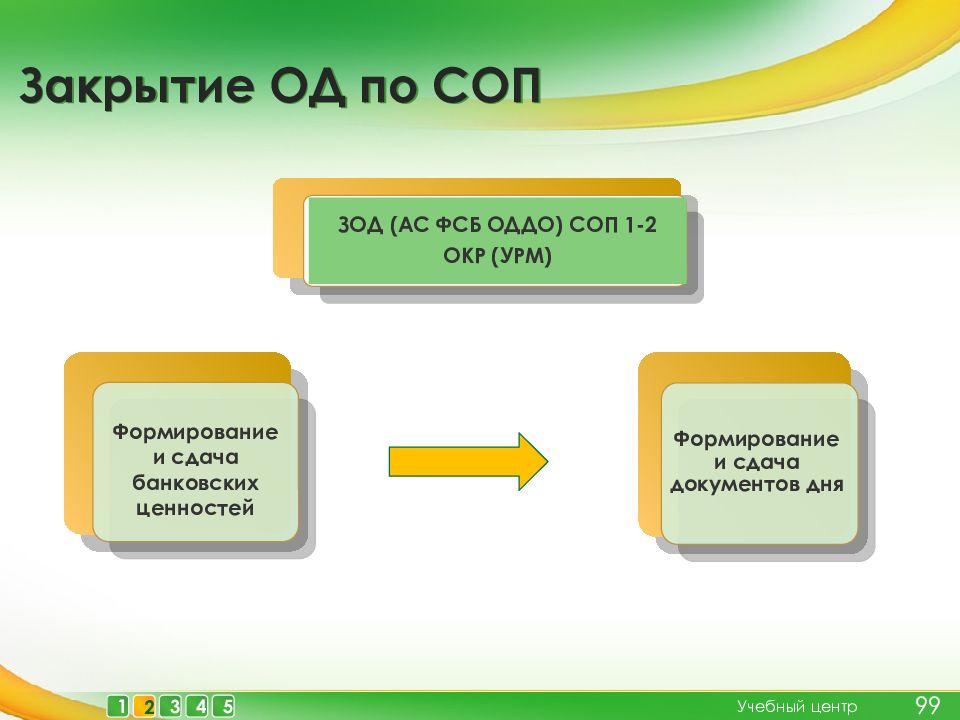 Закрытие ОД по СОП

ЗОД (АС ФСБ ОДДО) СОП 1-2 ОКР (УРМ)

Формирование и сдача банковских ценностей

Формирование и сдача документов дня

1 2 3 4 5

Учебный центр

99